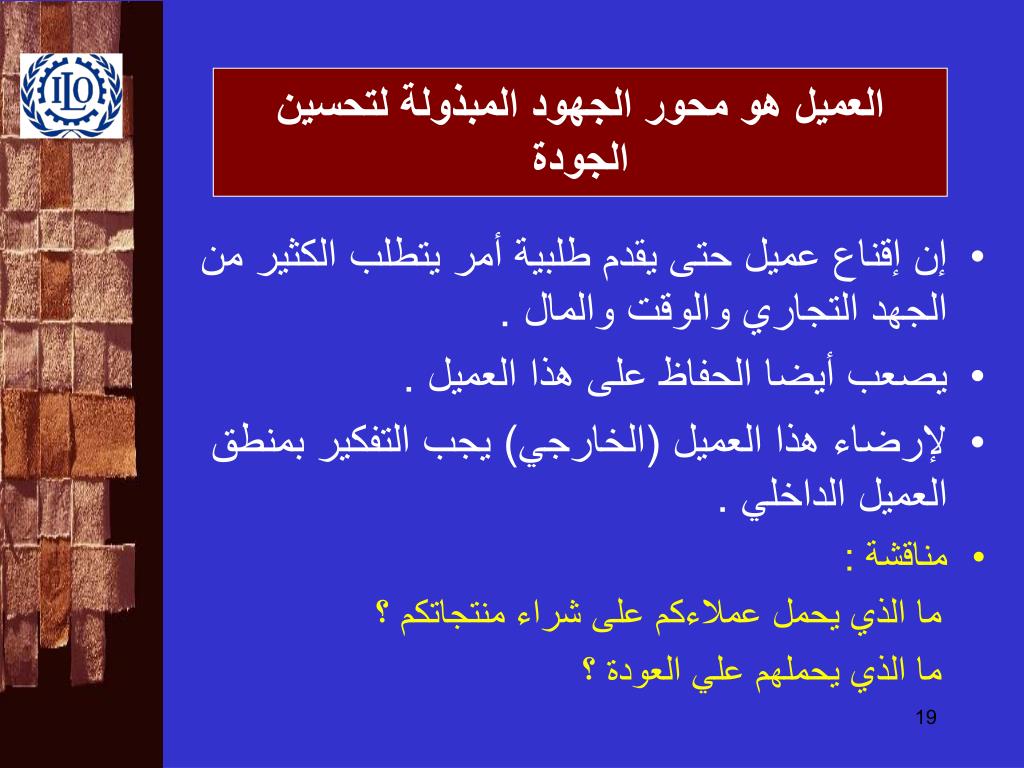 ILO

العميل هو محور الجهود المبذولة لتحسين الجودة

• إن إقناع عميل حتى يقدم طلبية أمر يتطلب الكثير من الجهد التجاري والوقت والمال .

• يصعب أيضا الحفاظ على هذا العميل .

• لإرضاء هذا العميل (الخارجي) يجب التفكير بمنطق العميل الداخلي .

• مناقشة :

ما الذي يحمل عملاءكم على شراء منتجاتكم ؟

ما الذي يحملهم علي العودة ؟

19